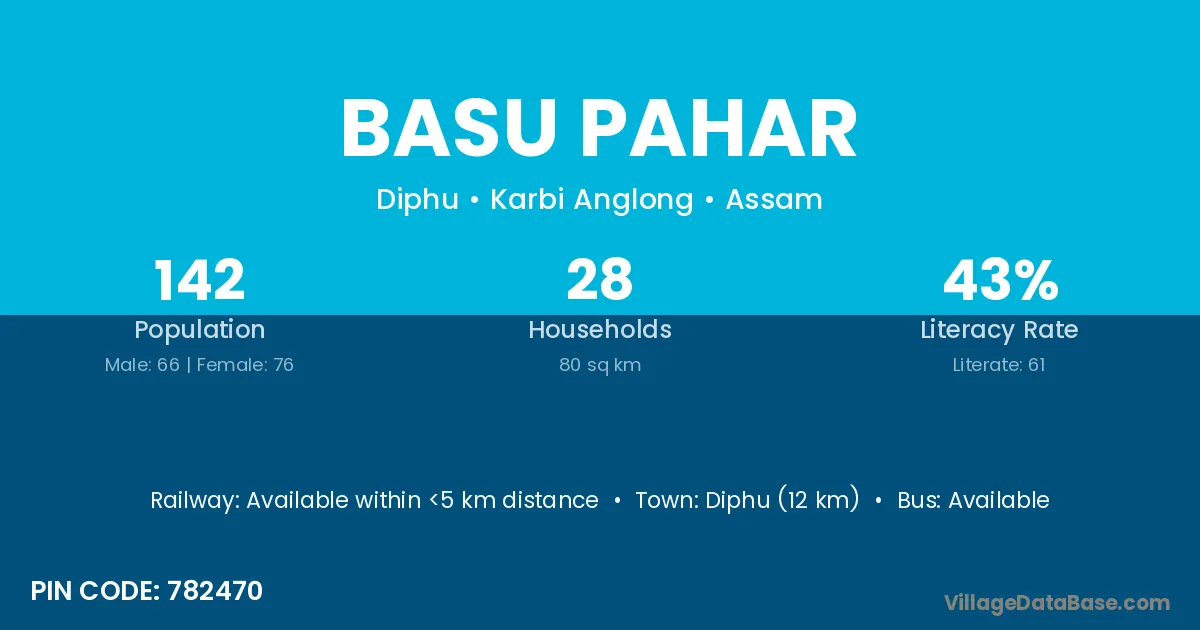 BASU PAHAR

Diphu • Karbi Anglong • Assam

142
Population
Male: 66 | Female: 76

28
Households
80 sq km

43%
Literacy Rate
Literate: 61

Railway: Available within <5 km distance • Town: Diphu (12 km) • Bus: Available

PIN CODE: 782470

VillageDataBase.com